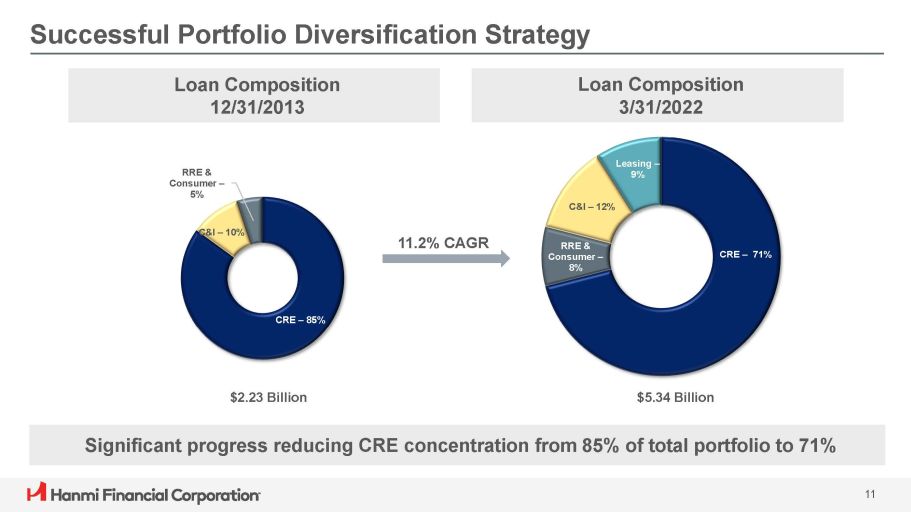 Successful Portfolio Diversification Strategy

Loan Composition
12/31/2013

RRE & Consumer – 5%

C&I – 10%

CRE – 85%

$2.23 Billion

11.2% CAGR

Loan Composition
3/31/2022

Leasing – 9%

C&I – 12%

RRE & Consumer – 8%

CRE – 71%

$5.34 Billion

Significant progress reducing CRE concentration from 85% of total portfolio to 71%

Hanmi Financial Corporation

11